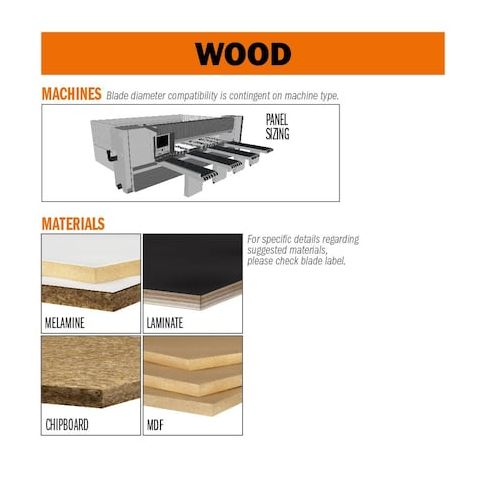 WOOD

MACHINES Blade diameter compatibility is contingent on machine type.

PANEL SIZING

MATERIALS

For specific details regarding suggested materials, please check blade label.

MELAMINE

LAMINATE

CHIPBOARD

MDF